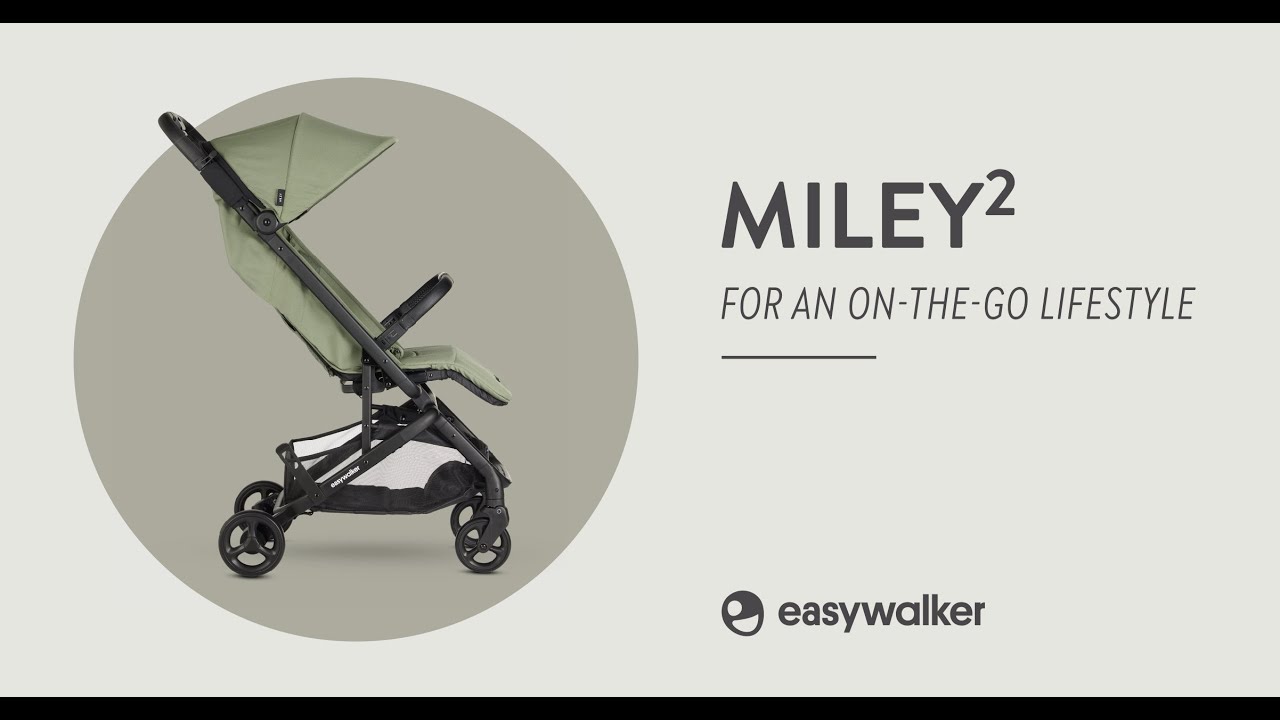 MILEY$^2$

FOR AN ON-THE-GO LIFESTYLE

easywalker

easywalker